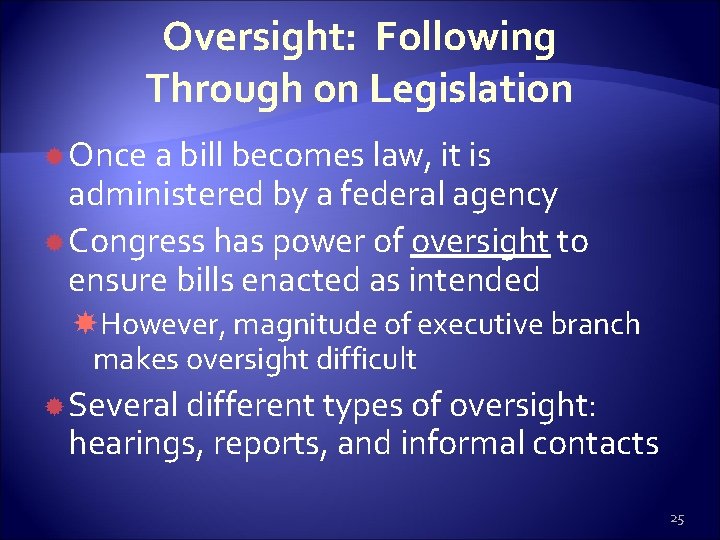 Oversight: Following Through on Legislation

Once a bill becomes law, it is administered by a federal agency

Congress has power of oversight to ensure bills enacted as intended

However, magnitude of executive branch makes oversight difficult

Several different types of oversight: hearings, reports, and informal contacts

25